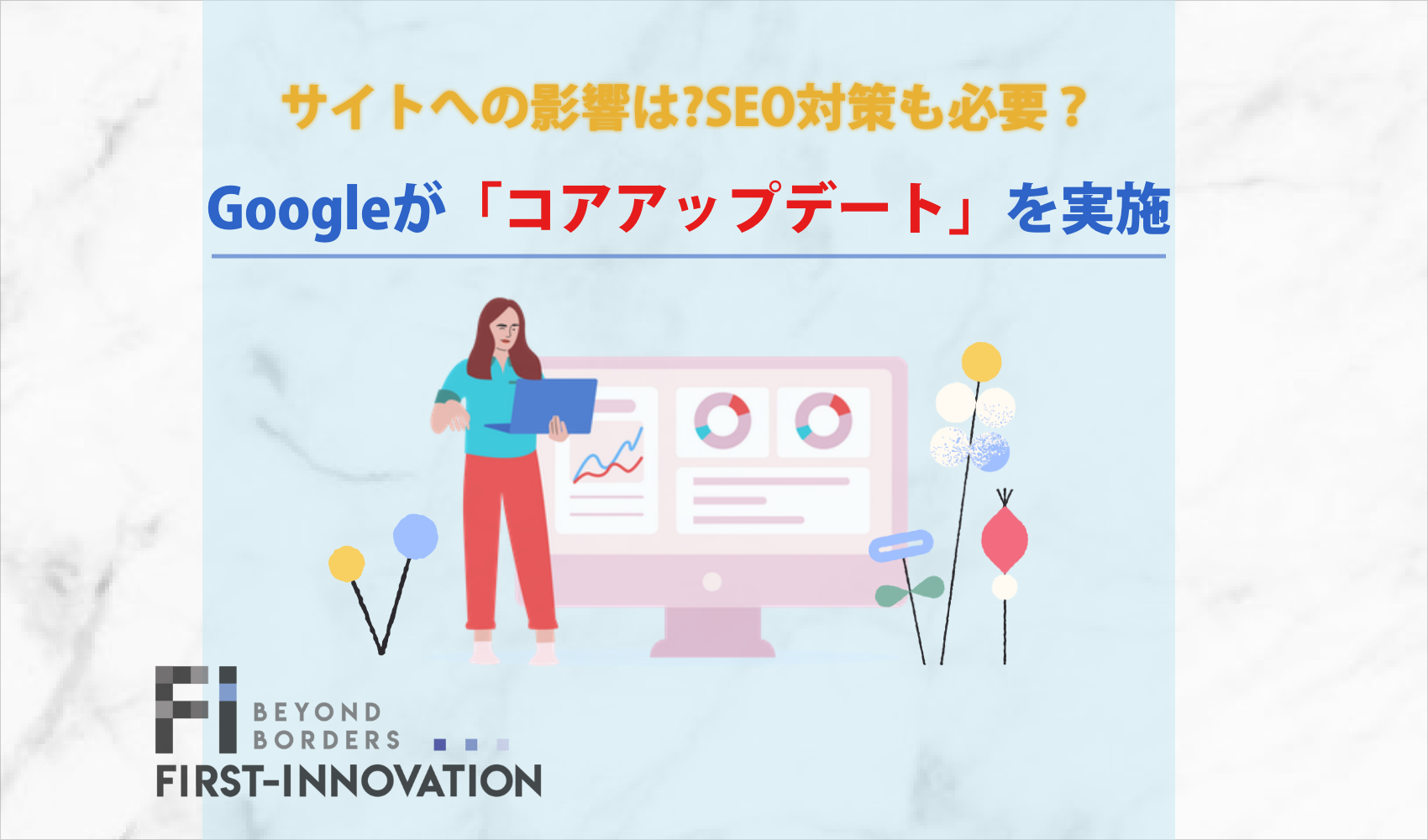 サイトへの影響は?SEO対策も必要？

Googleが「コアアップデート」を実施

FI

BEYOND BORDERS

FIRST-INNOVATION